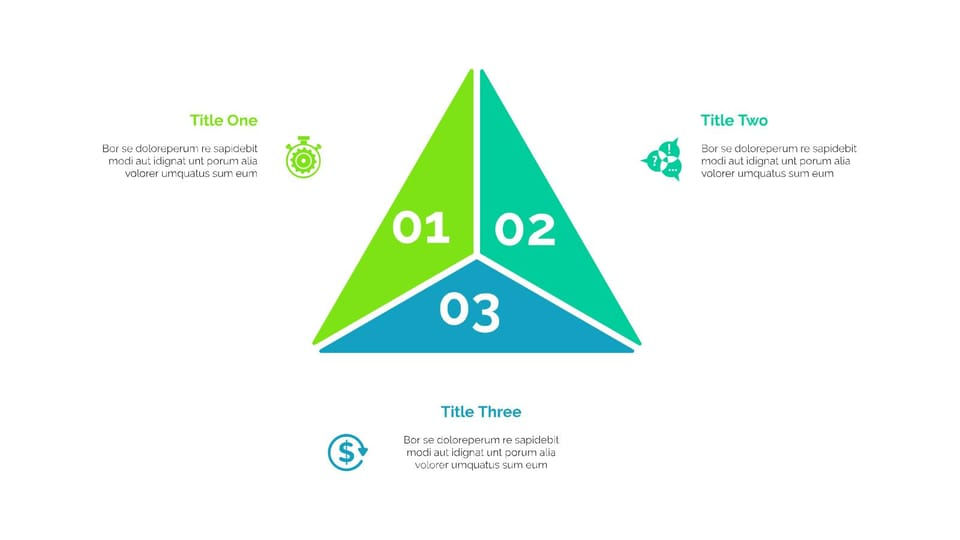 Title One

Bor se doloreperum re sapidebit modi aut idignat unt porum alia volorer umquatus sum eum

01

02

03

Title Two

Bor se doloreperum re sapidebit modi aut idignat unt porum alia volorer umquatus sum eum

Title Three

Bor se doloreperum re sapidebit modi aut idignat unt porum alia volorer umquatus sum eum